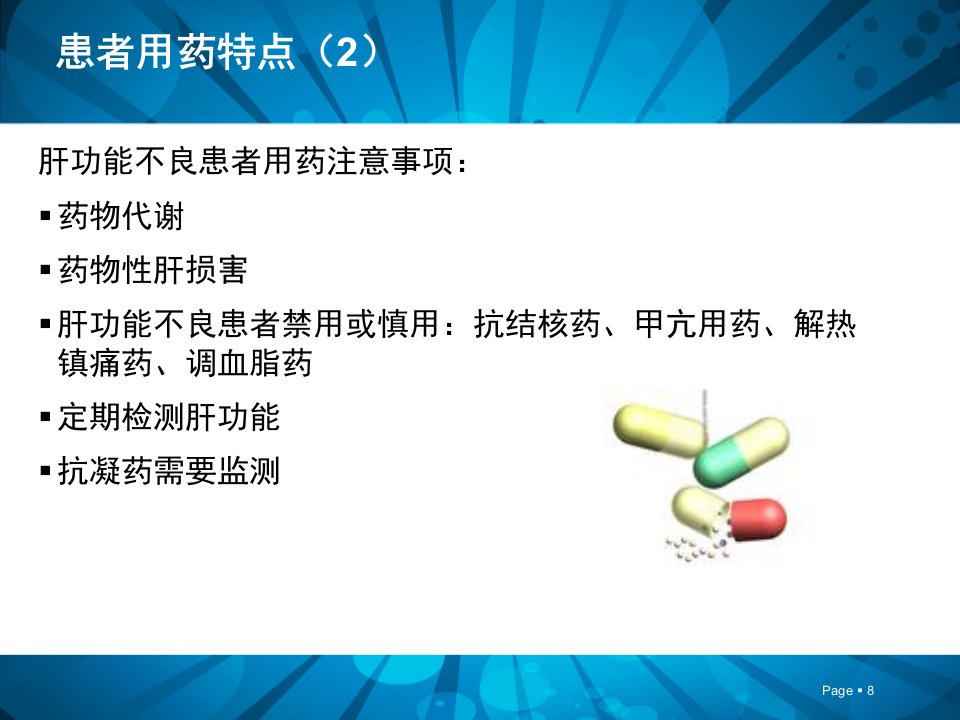 患者用药特点（2）

肝功能不良患者用药注意事项：

▪ 药物代谢

▪ 药物性肝损害

▪ 肝功能不良患者禁用或慎用：抗结核药、甲亢用药、解热镇痛药、调血脂药

▪ 定期检测肝功能

▪ 抗凝药需要监测

Page ▪ 8